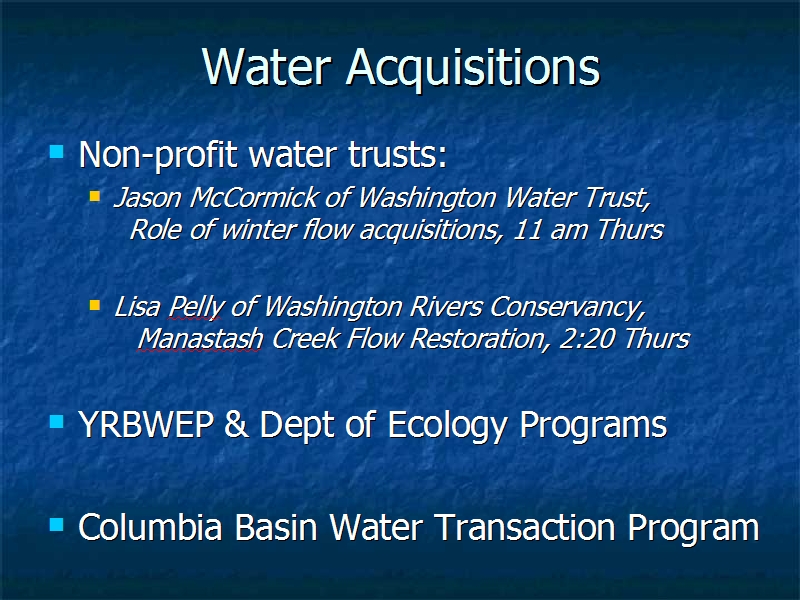 Water Acquisitions

Non-profit water trusts:

Jason McCormick of Washington Water Trust, Role of winter flow acquisitions, 11 am Thurs

Lisa Pelly of Washington Rivers Conservancy, Manastash Creek Flow Restoration, 2:20 Thurs

YRBWEP & Dept of Ecology Programs

Columbia Basin Water Transaction Program